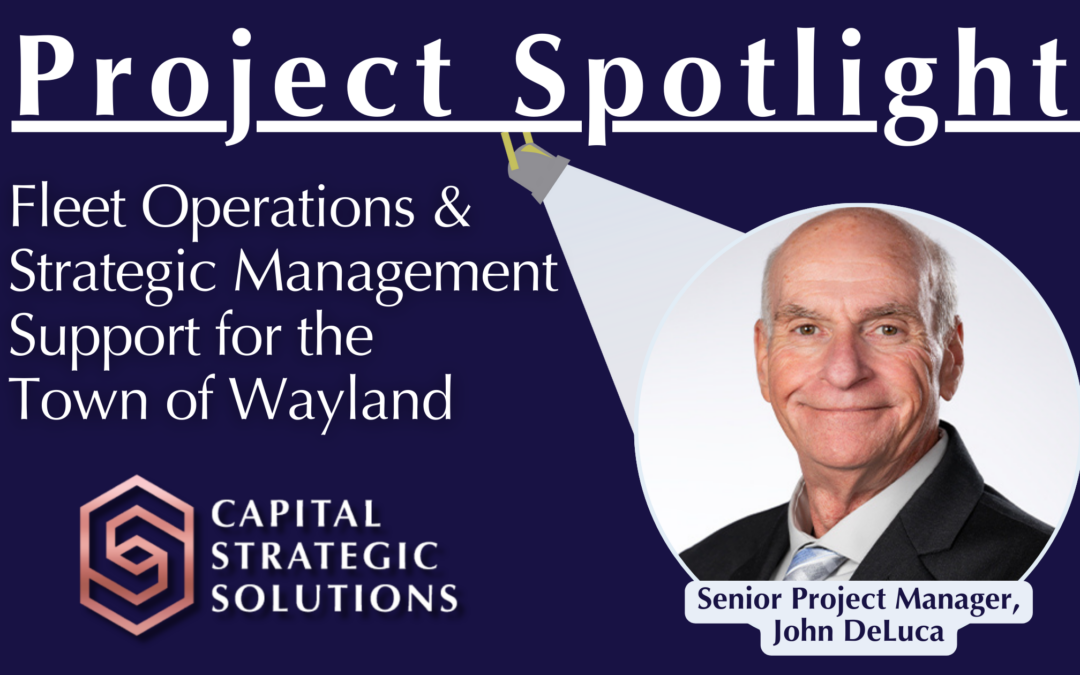 Project Spotlight

Fleet Operations & Strategic Management Support for the Town of Wayland

CAPITAL STRATEGIC SOLUTIONS

Senior Project Manager, John DeLuca